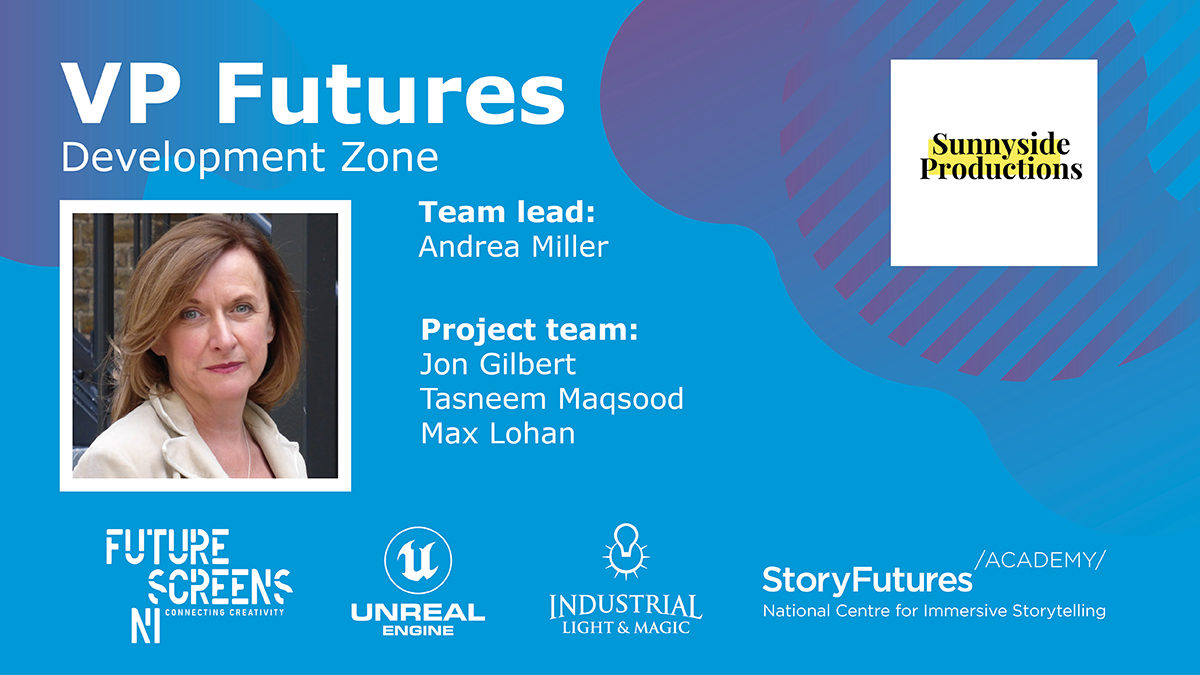 VP Futures
Development Zone

Sunnyside Productions

Team lead:
Andrea Miller

Project team:
Jon Gilbert
Tasneem Maqsood
Max Lohan

FUTURE SCREENS NI CONNECTING CREATIVITY

UNREAL ENGINE

INDUSTRIAL LIGHT & MAGIC

StoryFutures /ACADEMY/
National Centre for Immersive Storytelling